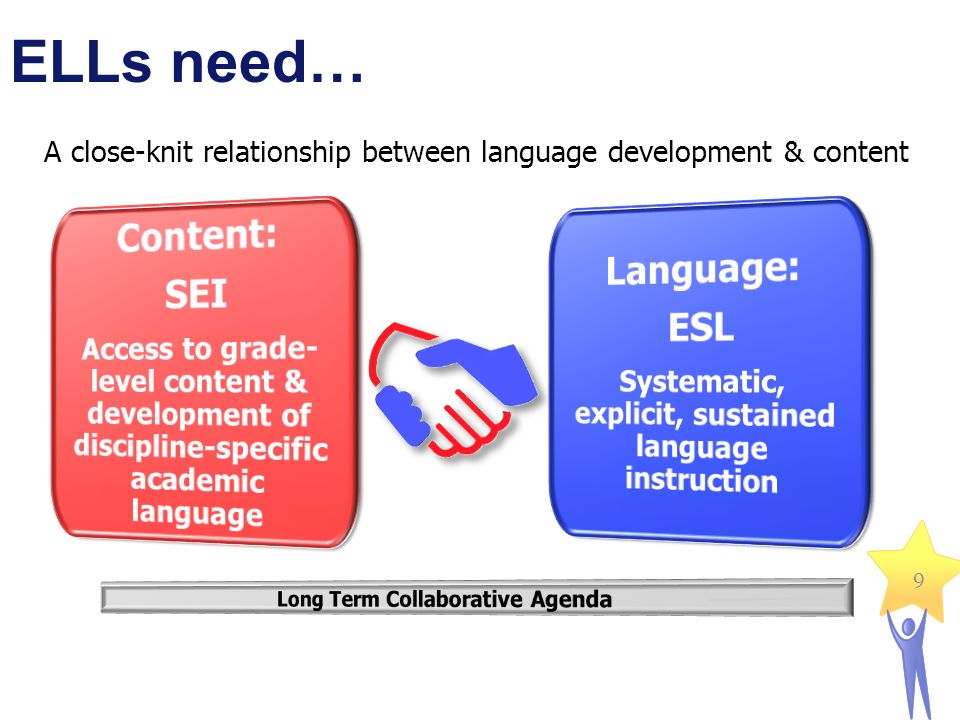 ELLs need…

A close-knit relationship between language development & content

Content:
SEI
Access to grade-level content & development of discipline-specific academic language

Language:
ESL
Systematic, explicit, sustained language instruction

Long Term Collaborative Agenda

9